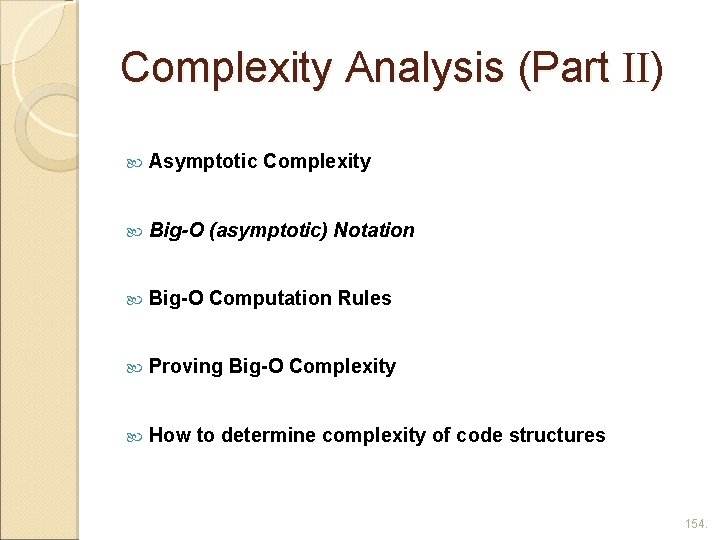 Complexity Analysis (Part II)

Asymptotic Complexity

Big-O (asymptotic) Notation

Big-O Computation Rules

Proving Big-O Complexity

How to determine complexity of code structures

154.